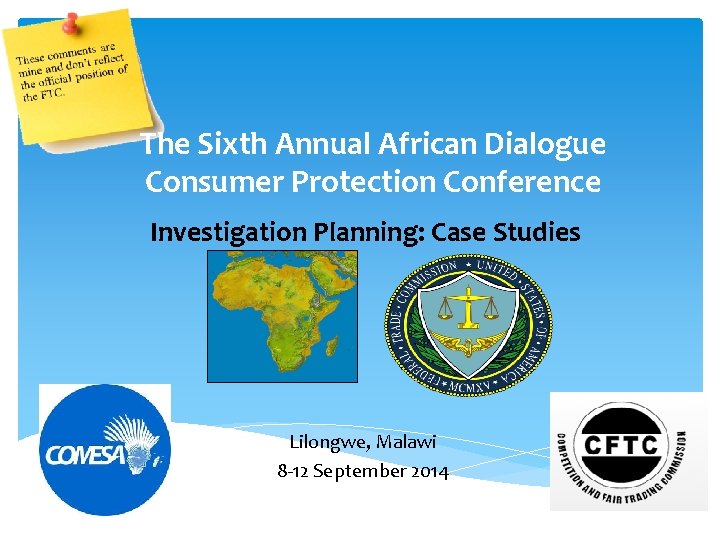 These comments are mine and don't reflect the official position of the FTC.

The Sixth Annual African Dialogue Consumer Protection Conference

Investigation Planning: Case Studies

FEDERAL TRADE COMMISSION UNITED STATES OF AMERICA MCMXV

COMESA

Lilongwe, Malawi
8-12 September 2014

CFTC
COMPETITION AND FAIR TRADING COMMISSION